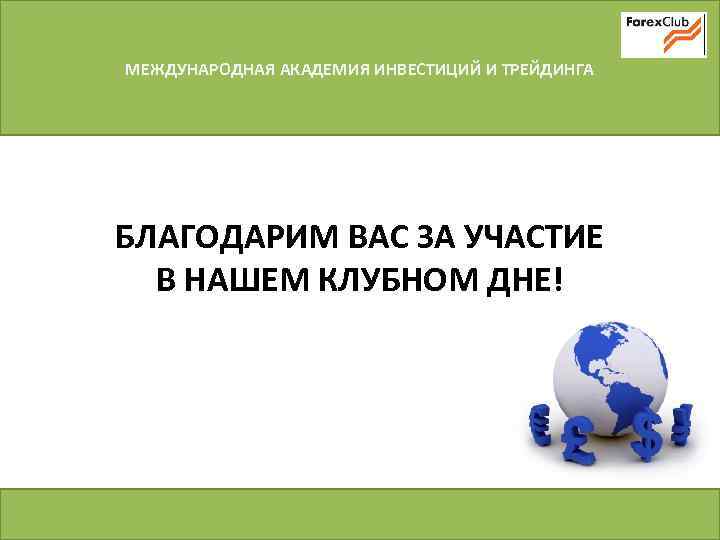 ForexClub

МЕЖДУНАРОДНАЯ АКАДЕМИЯ ИНВЕСТИЦИЙ И ТРЕЙДИНГА

БЛАГОДАРИМ ВАС ЗА УЧАСТИЕ В НАШЕМ КЛУБНОМ ДНЕ!

€ £ $ ¥